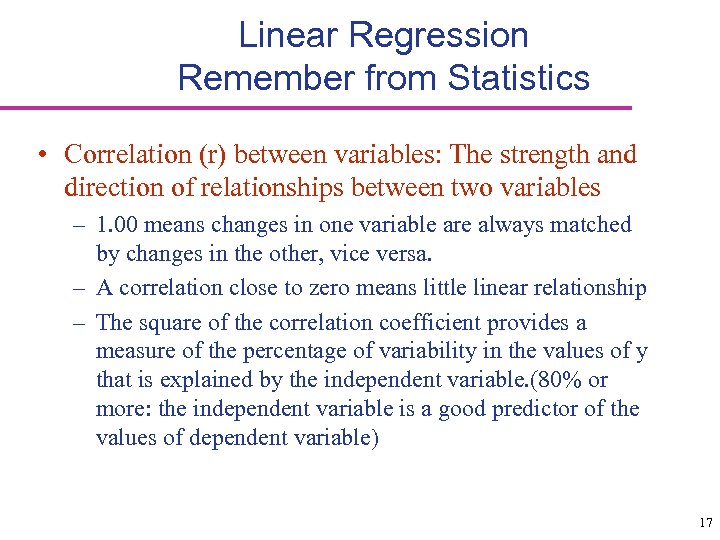 Linear Regression
Remember from Statistics

• Correlation (r) between variables: The strength and direction of relationships between two variables
– 1.00 means changes in one variable are always matched by changes in the other, vice versa.
– A correlation close to zero means little linear relationship
– The square of the correlation coefficient provides a measure of the percentage of variability in the values of y that is explained by the independent variable.(80% or more: the independent variable is a good predictor of the values of dependent variable)

17